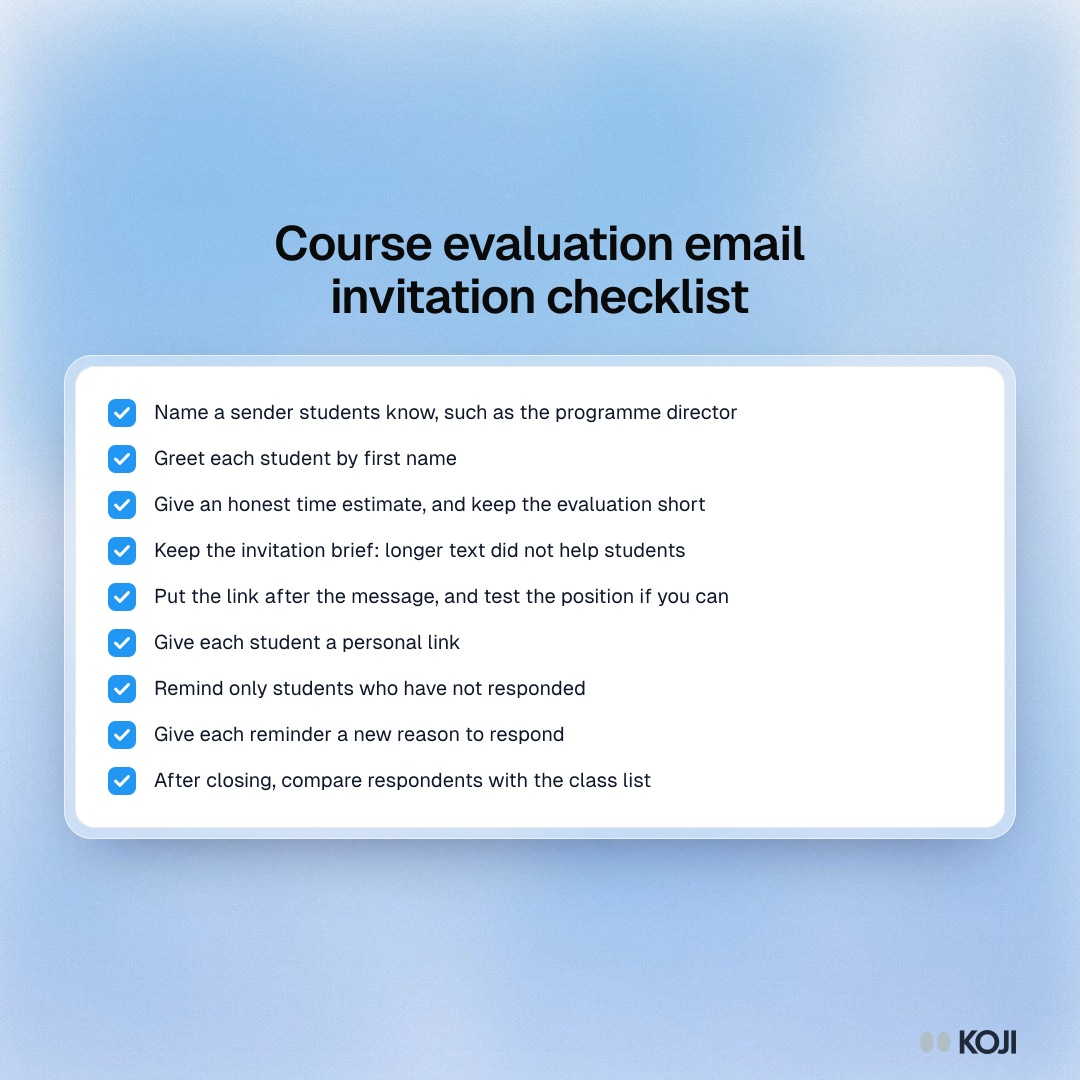 Course evaluation email invitation checklist

☑ Name a sender students know, such as the programme director
☑ Greet each student by first name
☑ Give an honest time estimate, and keep the evaluation short
☑ Keep the invitation brief: longer text did not help students
☑ Put the link after the message, and test the position if you can
☑ Give each student a personal link
☑ Remind only students who have not responded
☑ Give each reminder a new reason to respond
☑ After closing, compare respondents with the class list

KOJI